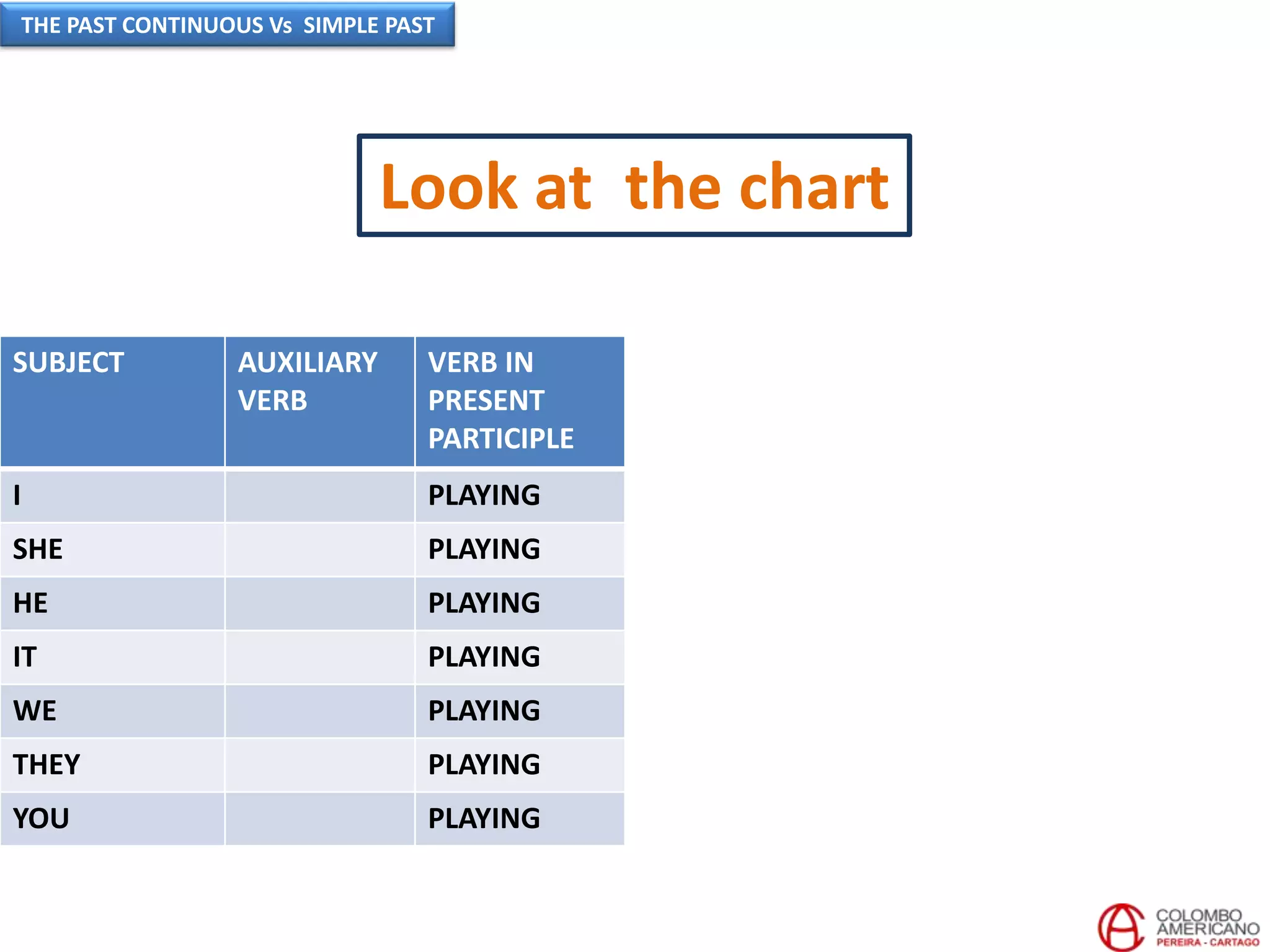 THE PAST CONTINUOUS Vs SIMPLE PAST

Look at the chart

| SUBJECT | AUXILIARY VERB | VERB IN PRESENT PARTICIPLE |
|---|---|---|
| I | | PLAYING |
| SHE | | PLAYING |
| HE | | PLAYING |
| IT | | PLAYING |
| WE | | PLAYING |
| THEY | | PLAYING |
| YOU | | PLAYING |

COLOMBO AMERICANO
PEREIRA - CARTAGO